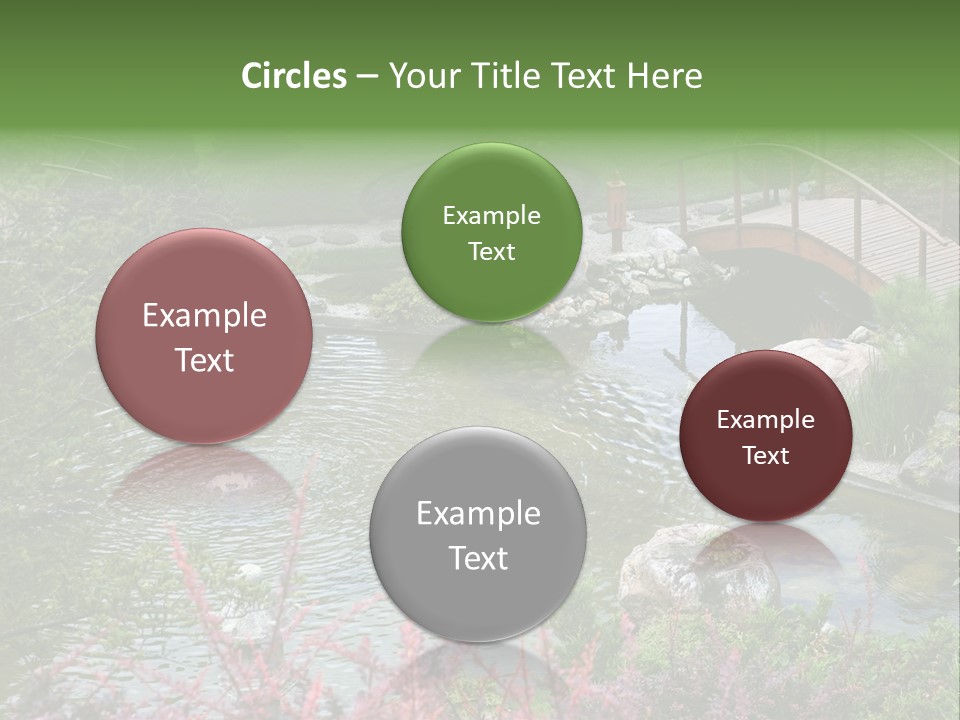 Circles – Your Title Text Here

Example Text

Example Text

Example Text

Example Text